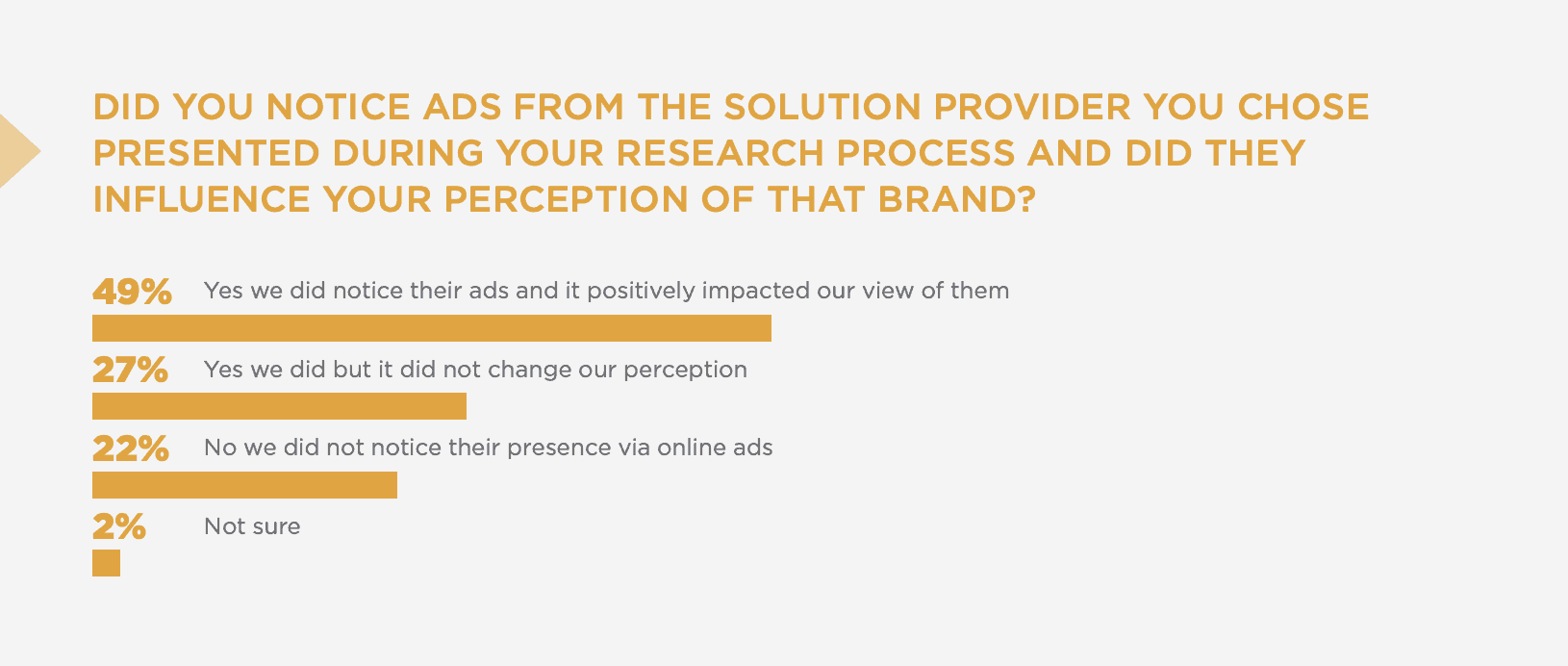 DID YOU NOTICE ADS FROM THE SOLUTION PROVIDER YOU CHOSE PRESENTED DURING YOUR RESEARCH PROCESS AND DID THEY INFLUENCE YOUR PERCEPTION OF THAT BRAND?

49% Yes we did notice their ads and it positively impacted our view of them

27% Yes we did but it did not change our perception

22% No we did not notice their presence via online ads

2% Not sure